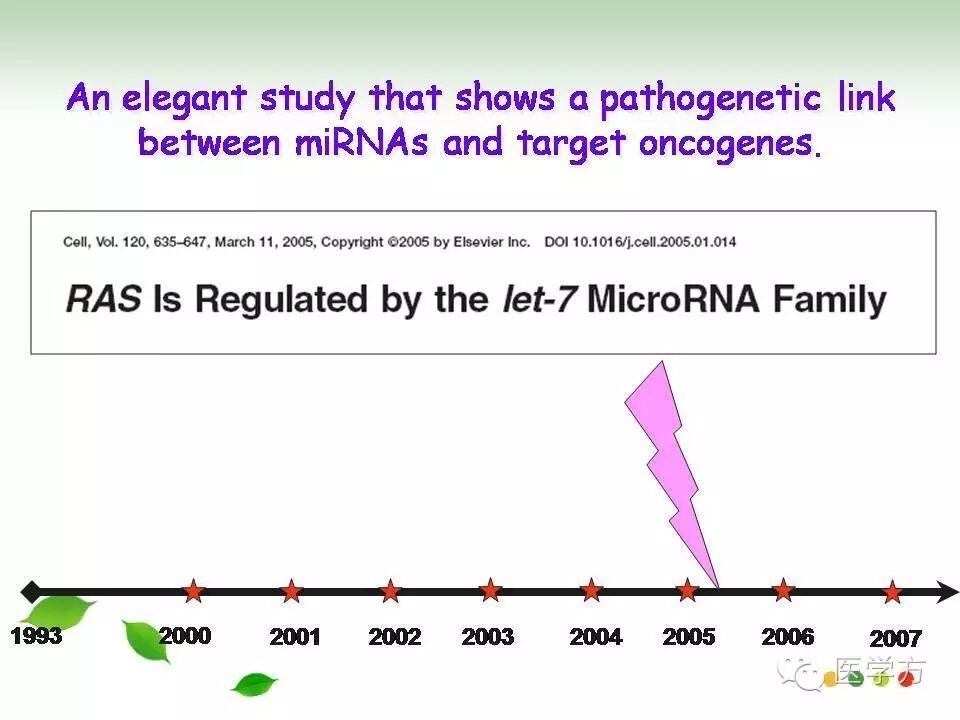 An elegant study that shows a pathogenetic link between miRNAs and target oncogenes.

Cell, Vol. 120, 635–647, March 11, 2005, Copyright ©2005 by Elsevier Inc. DOI 10.1016/j.cell.2005.01.014

RAS Is Regulated by the let-7 MicroRNA Family

1993 2000 2001 2002 2003 2004 2005 2006 2007

医学方